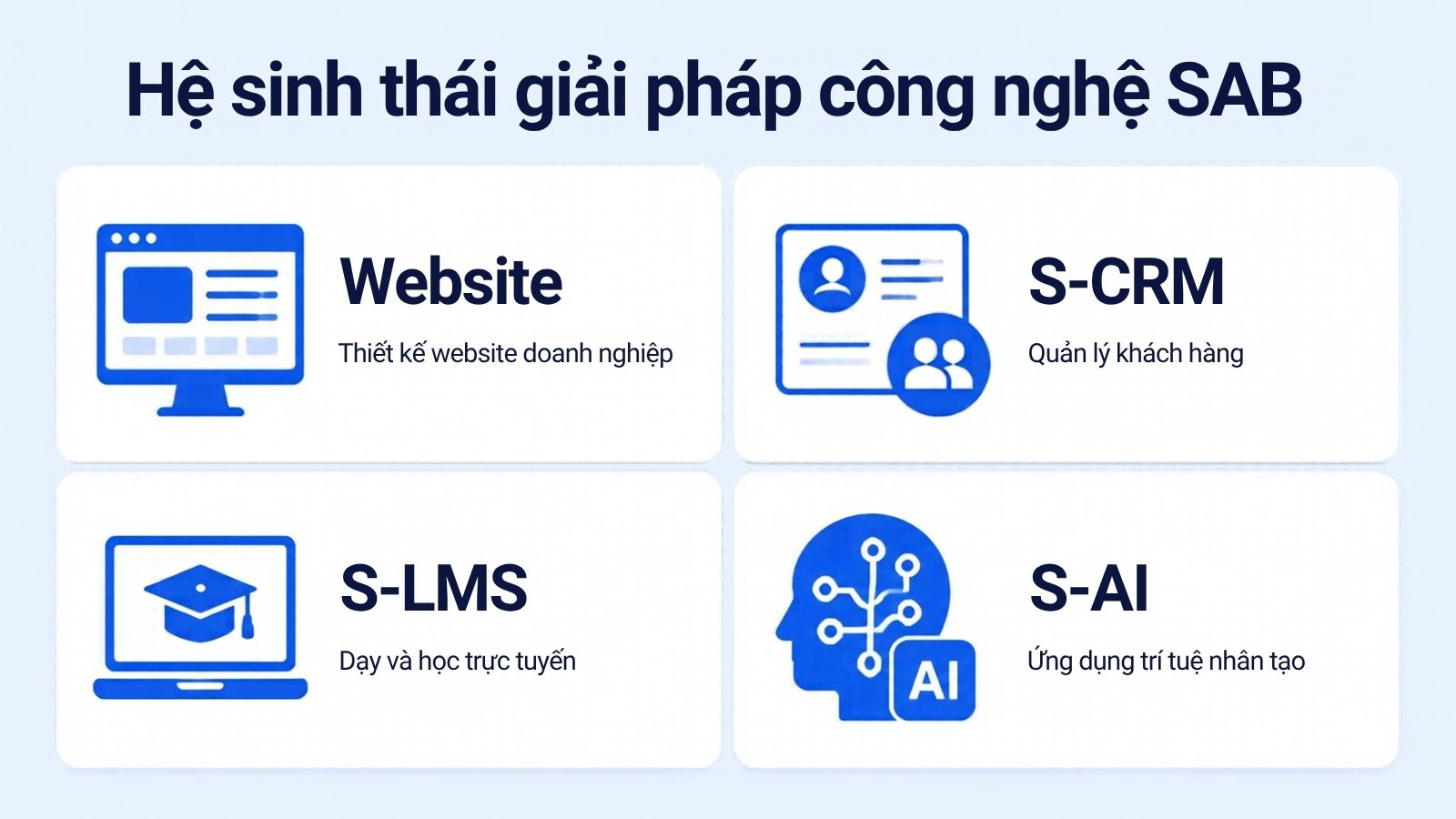 Hệ sinh thái giải pháp công nghệ SAB

Website

Thiết kế website doanh nghiệp

S-CRM

Quản lý khách hàng

S-LMS

Dạy và học trực tuyến

AI

S-AI

Ứng dụng trí tuệ nhân tạo